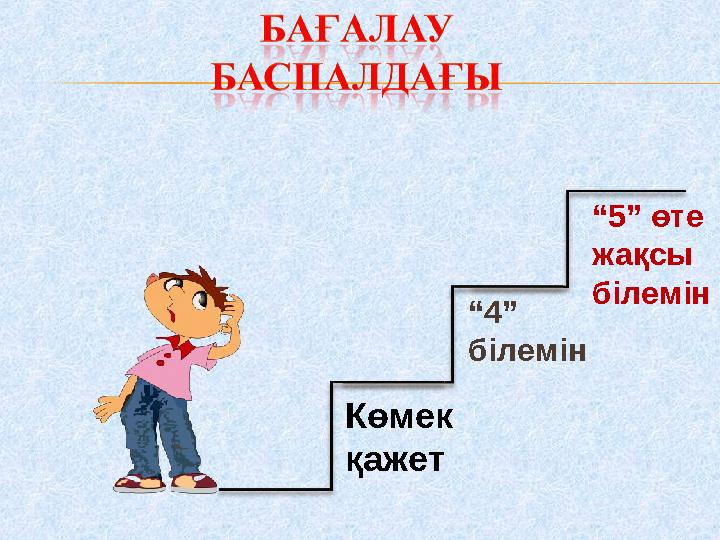 БАҒАЛАУ БАСПАЛДАҒЫ

“5” өте жақсы білемін

“4” білемін

Көмек қажет